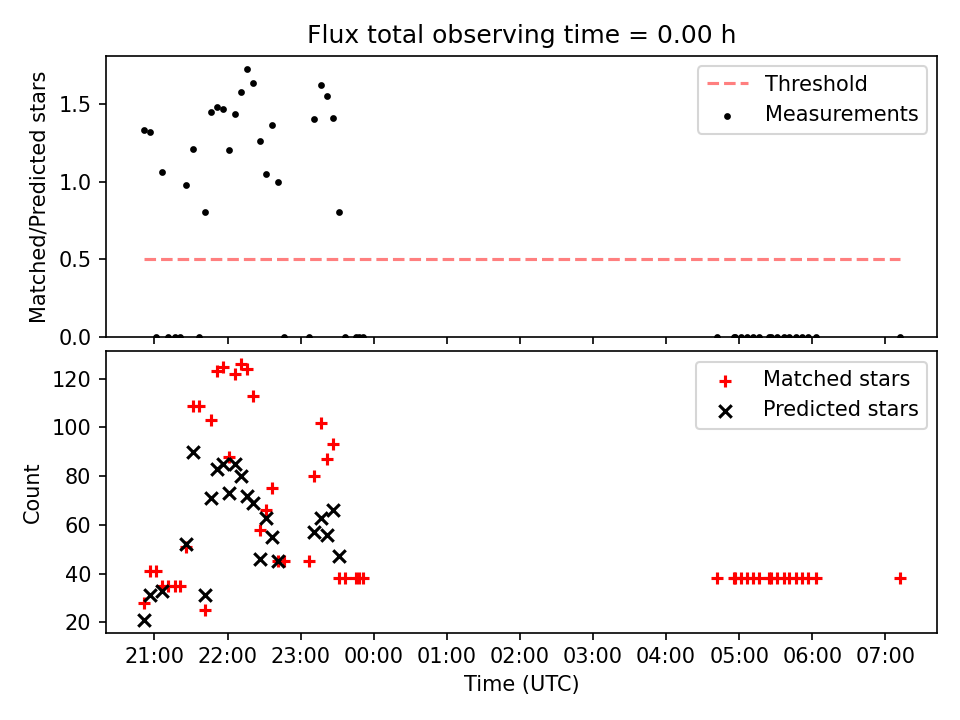 Flux total observing time = 0.00 h

Matched/Predicted stars

1.5
1.0
0.5
0.0

Threshold
Measurements

Count

120
100
80
60
40
20

Matched stars
Predicted stars

21:00 22:00 23:00 00:00 01:00 02:00 03:00 04:00 05:00 06:00 07:00

Time (UTC)